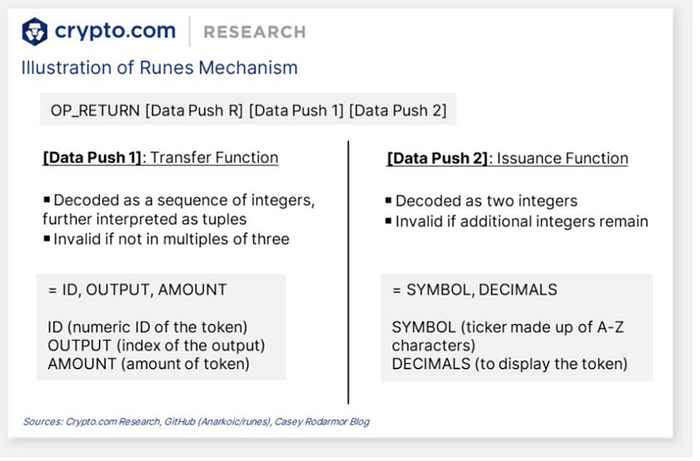 crypto.com | RESEARCH

Illustration of Runes Mechanism

OP_RETURN [Data Push R] [Data Push 1] [Data Push 2]

[Data Push 1]: Transfer Function

▪ Decoded as a sequence of integers, further interpreted as tuples
▪ Invalid if not in multiples of three

= ID, OUTPUT, AMOUNT

ID (numeric ID of the token)
OUTPUT (index of the output)
AMOUNT (amount of token)

[Data Push 2]: Issuance Function

▪ Decoded as two integers
▪ Invalid if additional integers remain

= SYMBOL, DECIMALS

SYMBOL (ticker made up of A-Z characters)
DECIMALS (to display the token)

Sources: Crypto.com Research, GitHub (Anarkoic/runes), Casey Rodarmor Blog